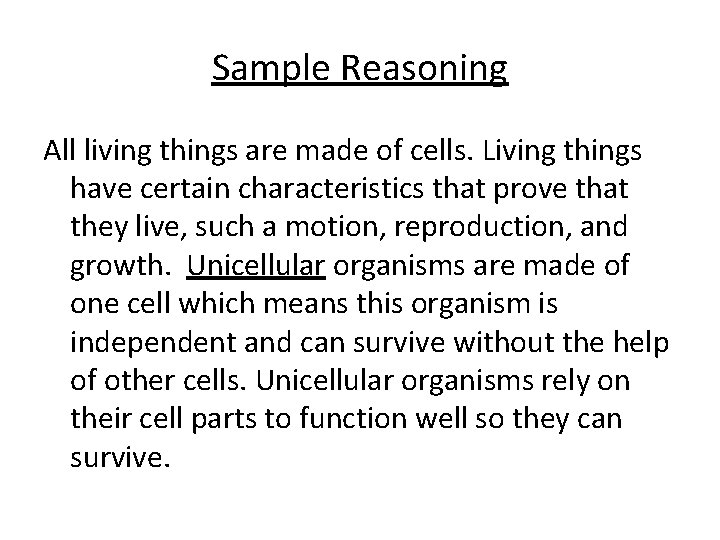 Sample Reasoning

All living things are made of cells. Living things have certain characteristics that prove that they live, such a motion, reproduction, and growth. Unicellular organisms are made of one cell which means this organism is independent and can survive without the help of other cells. Unicellular organisms rely on their cell parts to function well so they can survive.